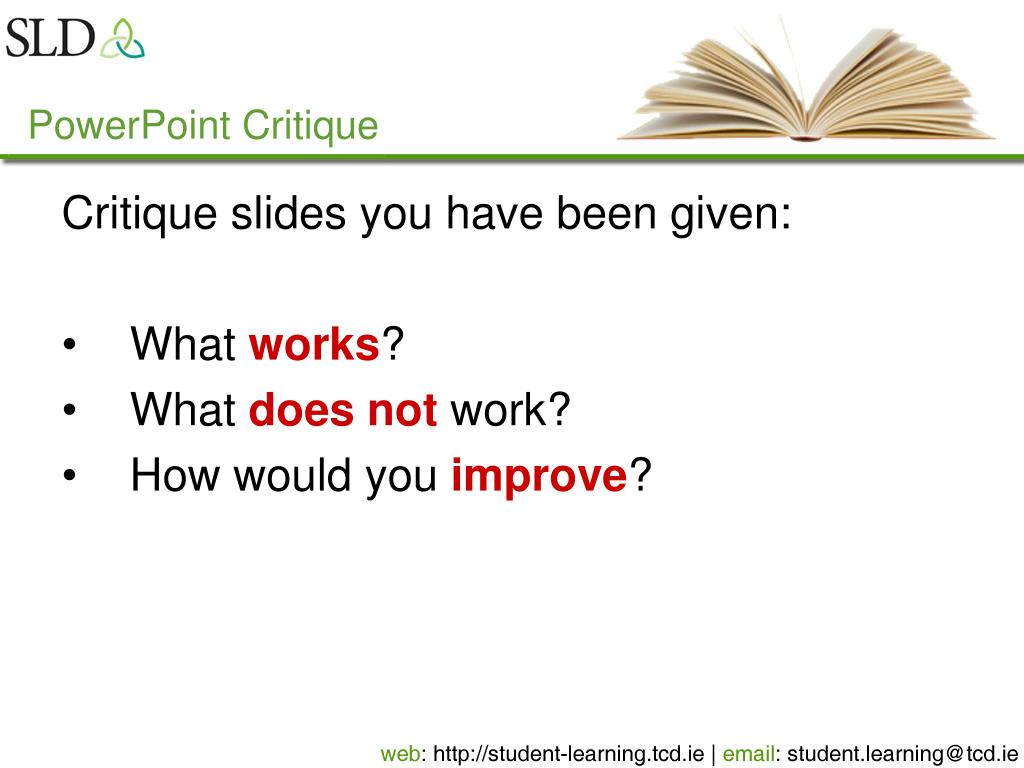 SLD

PowerPoint Critique

Critique slides you have been given:

• What works?
• What does not work?
• How would you improve?

web: http://student-learning.tcd.ie | email: student.learning@tcd.ie